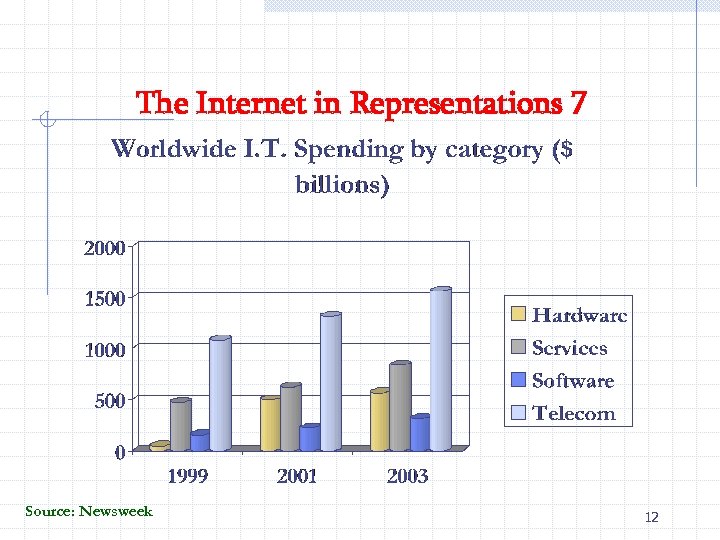 The Internet in Representations 7

Worldwide I.T. Spending by category ($ billions)

2000
1500
1000
500
0

1999
2001
2003

Hardware
Services
Software
Telecom

Source: Newsweek

12